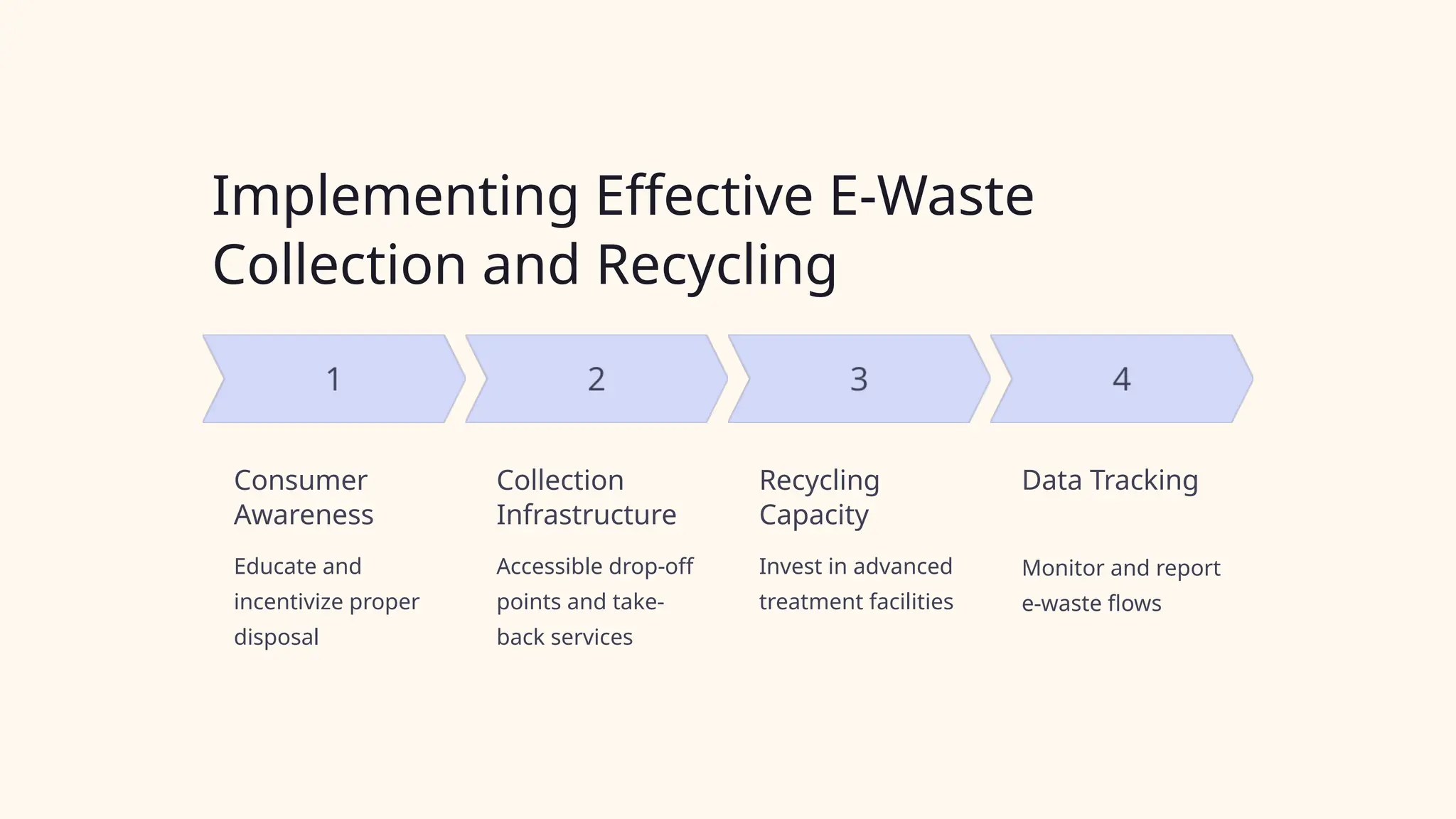 Implementing Effective E-Waste Collection and Recycling

1

2

3

4

Consumer Awareness

Educate and incentivize proper disposal

Collection Infrastructure

Accessible drop-off points and take-back services

Recycling Capacity

Invest in advanced treatment facilities

Data Tracking

Monitor and report e-waste flows